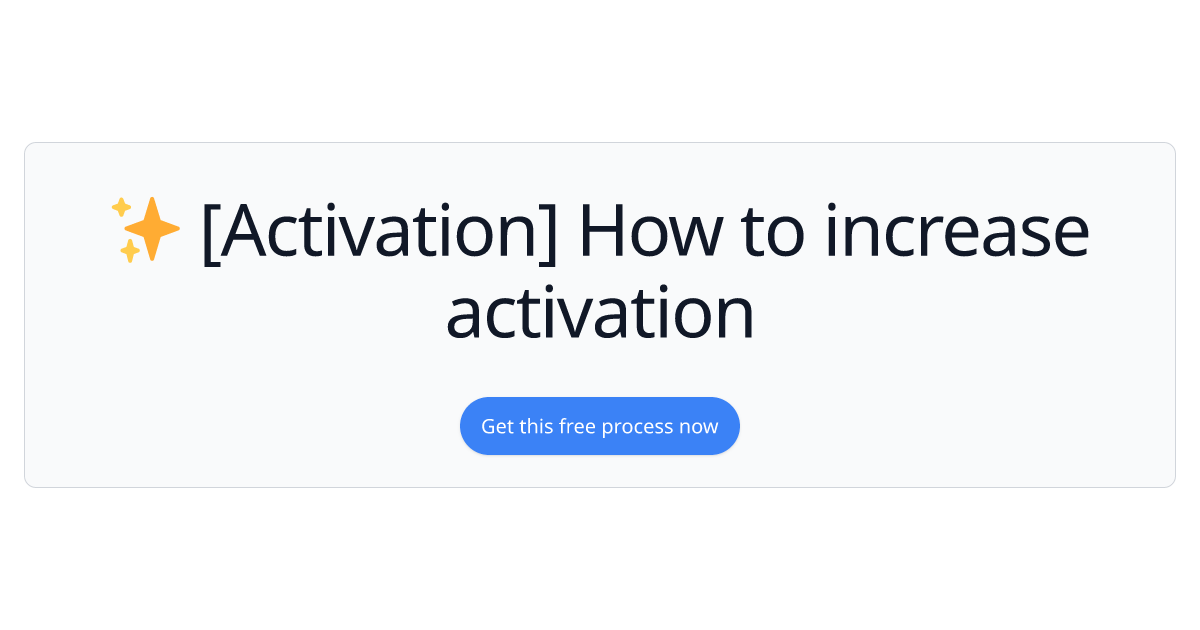 ✨ [Activation] How to increase activation

Get this free process now